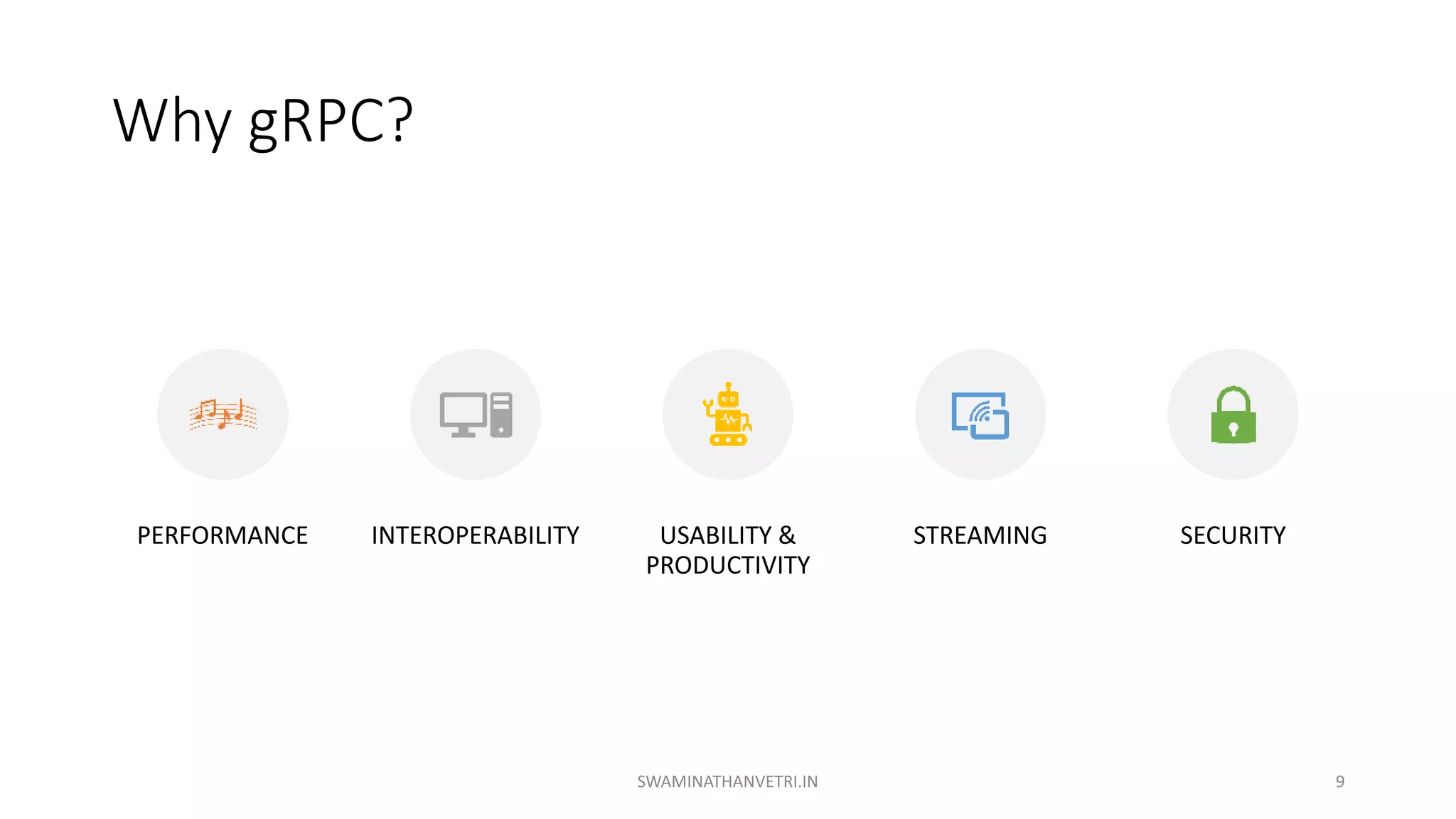 Why gRPC?

PERFORMANCE

INTEROPERABILITY

USABILITY & PRODUCTIVITY

STREAMING

SECURITY

SWAMINATHANVETRI.IN

9